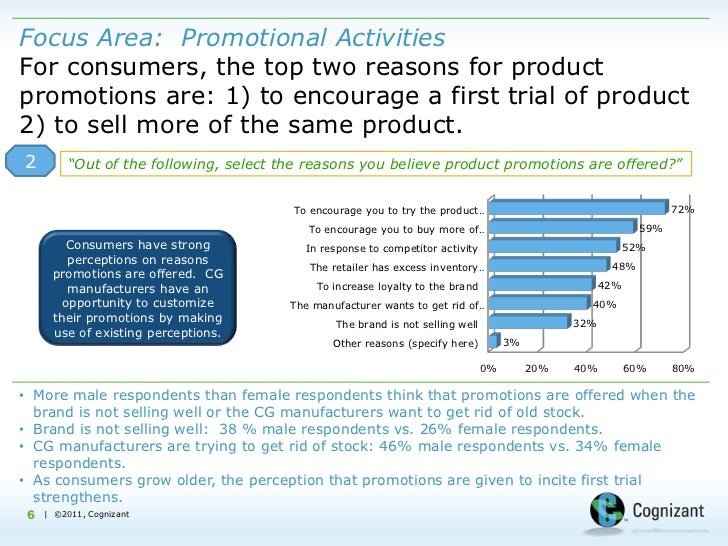 Focus Area: Promotional Activities
For consumers, the top two reasons for product promotions are: 1) to encourage a first trial of product 2) to sell more of the same product.

2

"Out of the following, select the reasons you believe product promotions are offered?"

Consumers have strong perceptions on reasons promotions are offered. CG manufacturers have an opportunity to customize their promotions by making use of existing perceptions.

To encourage you to try the product.. 72%
To encourage you to buy more of.. 59%
In response to competitor activity 52%
The retailer has excess inventory.. 48%
To increase loyalty to the brand 42%
The manufacturer wants to get rid of.. 40%
The brand is not selling well 32%
Other reasons (specify here) 3%

0% 20% 40% 60% 80%

• More male respondents than female respondents think that promotions are offered when the brand is not selling well or the CG manufacturers want to get rid of old stock.
• Brand is not selling well: 38 % male respondents vs. 26% female respondents.
• CG manufacturers are trying to get rid of stock: 46% male respondents vs. 34% female respondents.
• As consumers grow older, the perception that promotions are given to incite first trial strengthens.

6 | ©2011, Cognizant

Cognizant